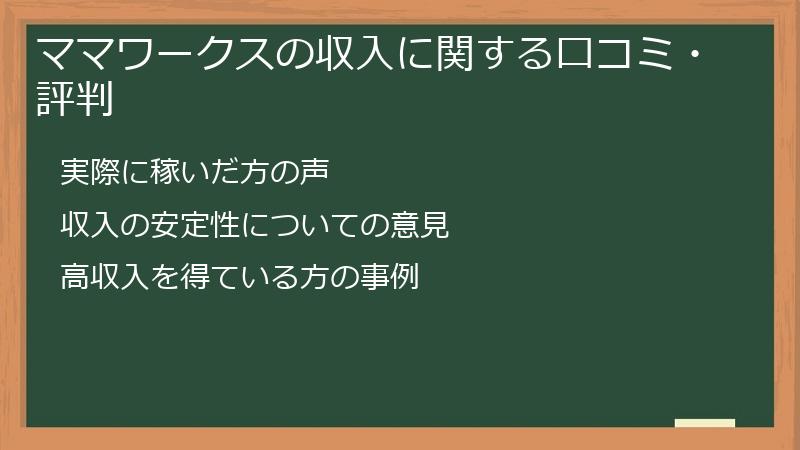 ママワークスの収入に関する口コミ・評判

実際に稼いだ方の声

収入の安定性についての意見

高収入を得ている方の事例